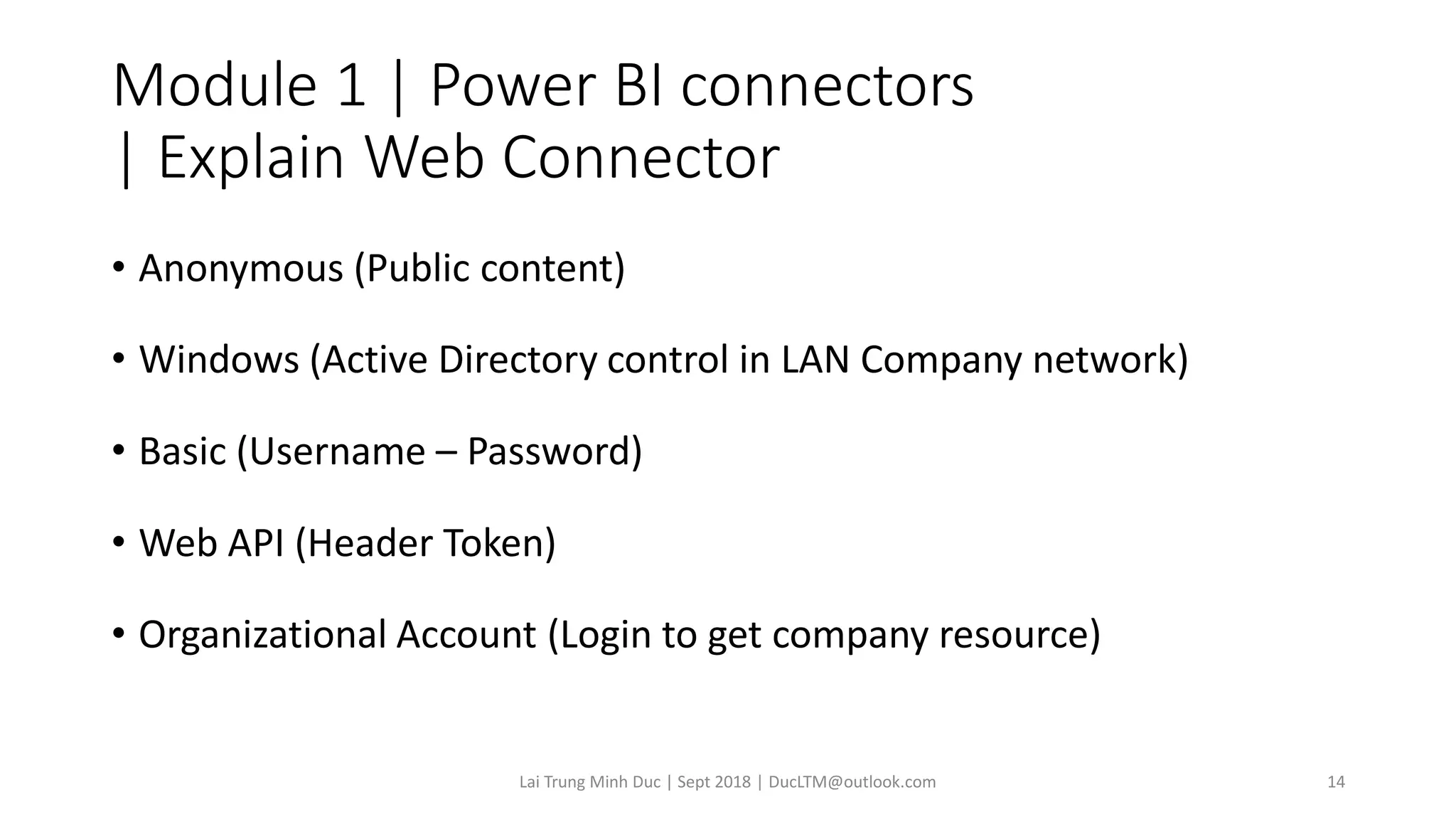 Module 1 | Power BI connectors | Explain Web Connector

• Anonymous (Public content)

• Windows (Active Directory control in LAN Company network)

• Basic (Username – Password)

• Web API (Header Token)

• Organizational Account (Login to get company resource)

Lai Trung Minh Duc | Sept 2018 | DucLTM@outlook.com

14